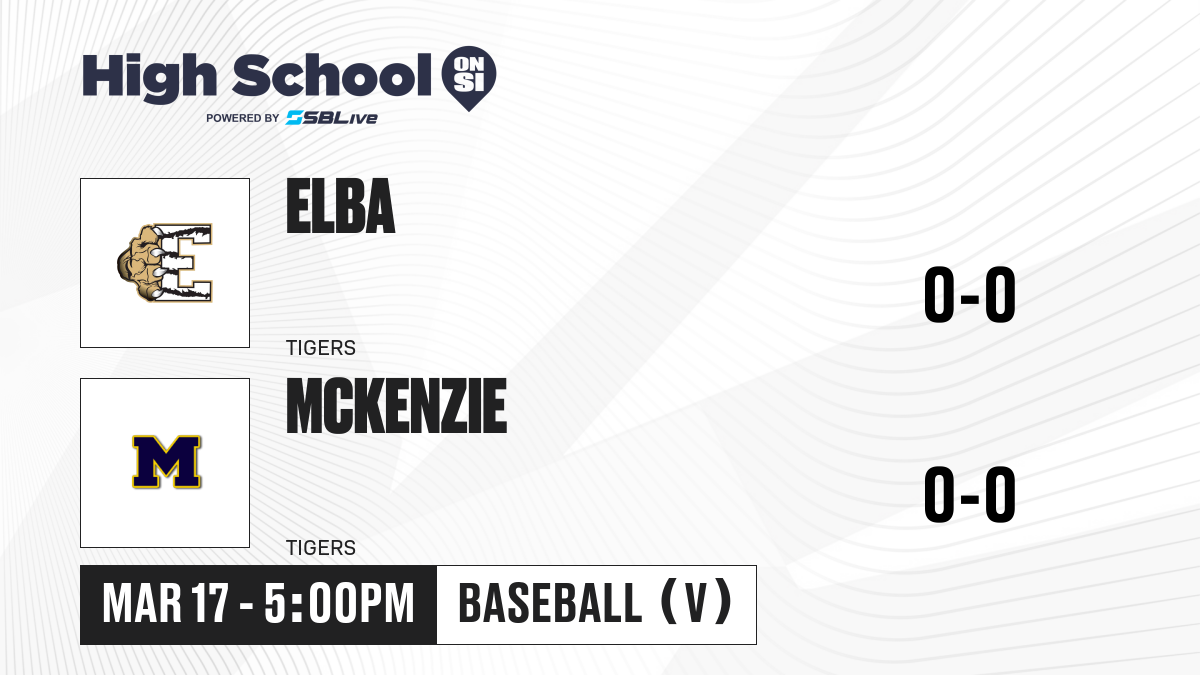 High School ON SI
POWERED BY SBLive

E

ELBA

TIGERS

0-0

M

MCKENZIE

TIGERS

0-0

MAR 17 - 5:00PM

BASEBALL (V)